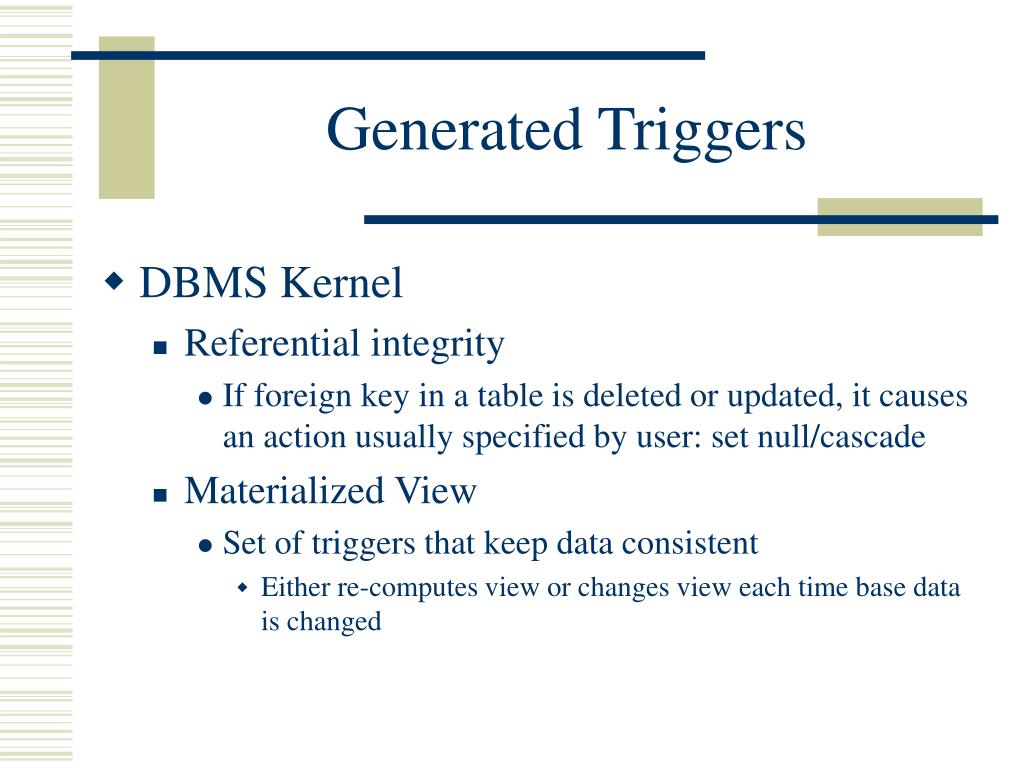 Generated Triggers

DBMS Kernel

Referential integrity

If foreign key in a table is deleted or updated, it causes an action usually specified by user: set null/cascade

Materialized View

Set of triggers that keep data consistent

Either re-computes view or changes view each time base data is changed